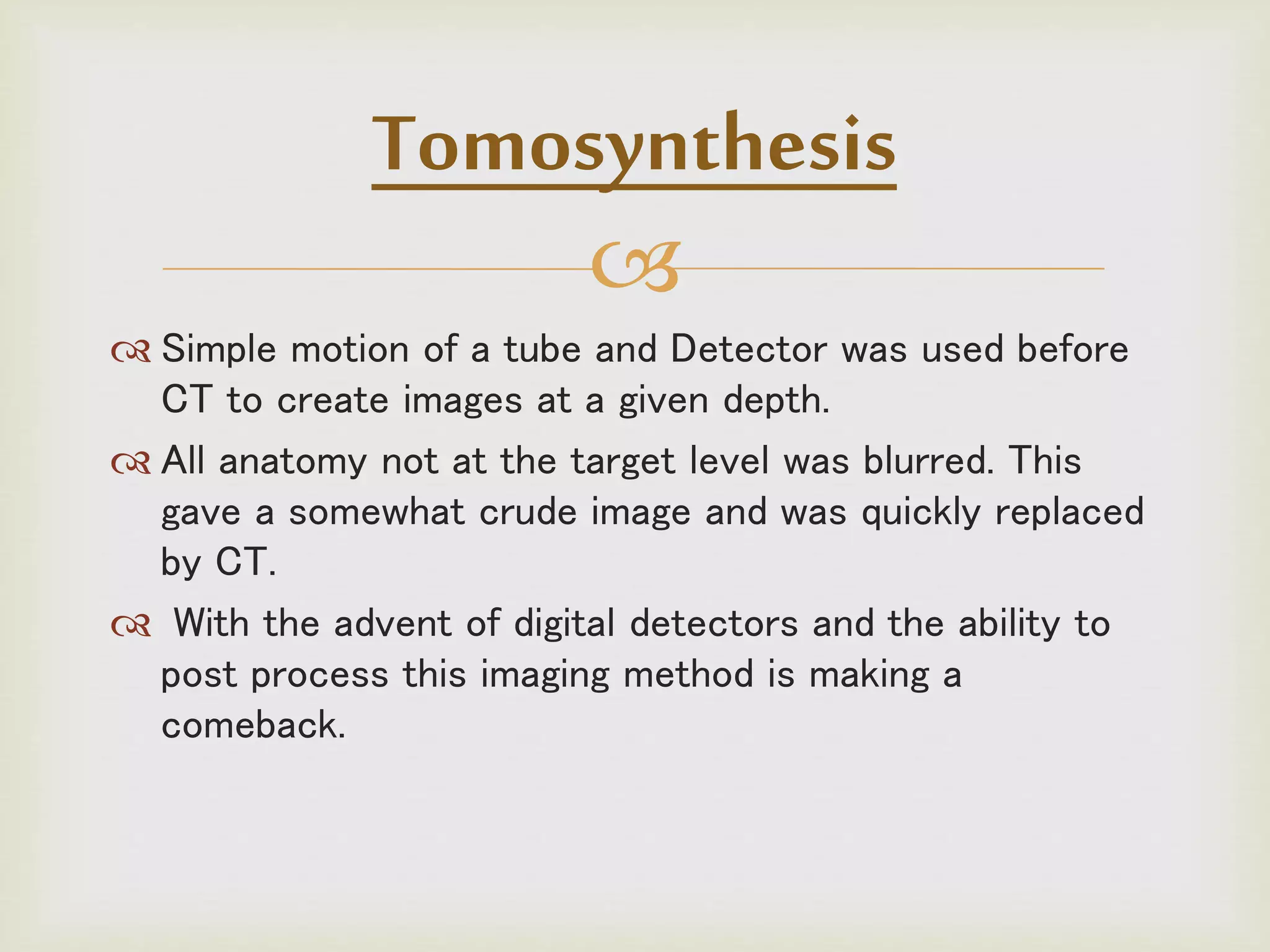 Tomosynthesis

Simple motion of a tube and Detector was used before CT to create images at a given depth.

All anatomy not at the target level was blurred. This gave a somewhat crude image and was quickly replaced by CT.

With the advent of digital detectors and the ability to post process this imaging method is making a comeback.